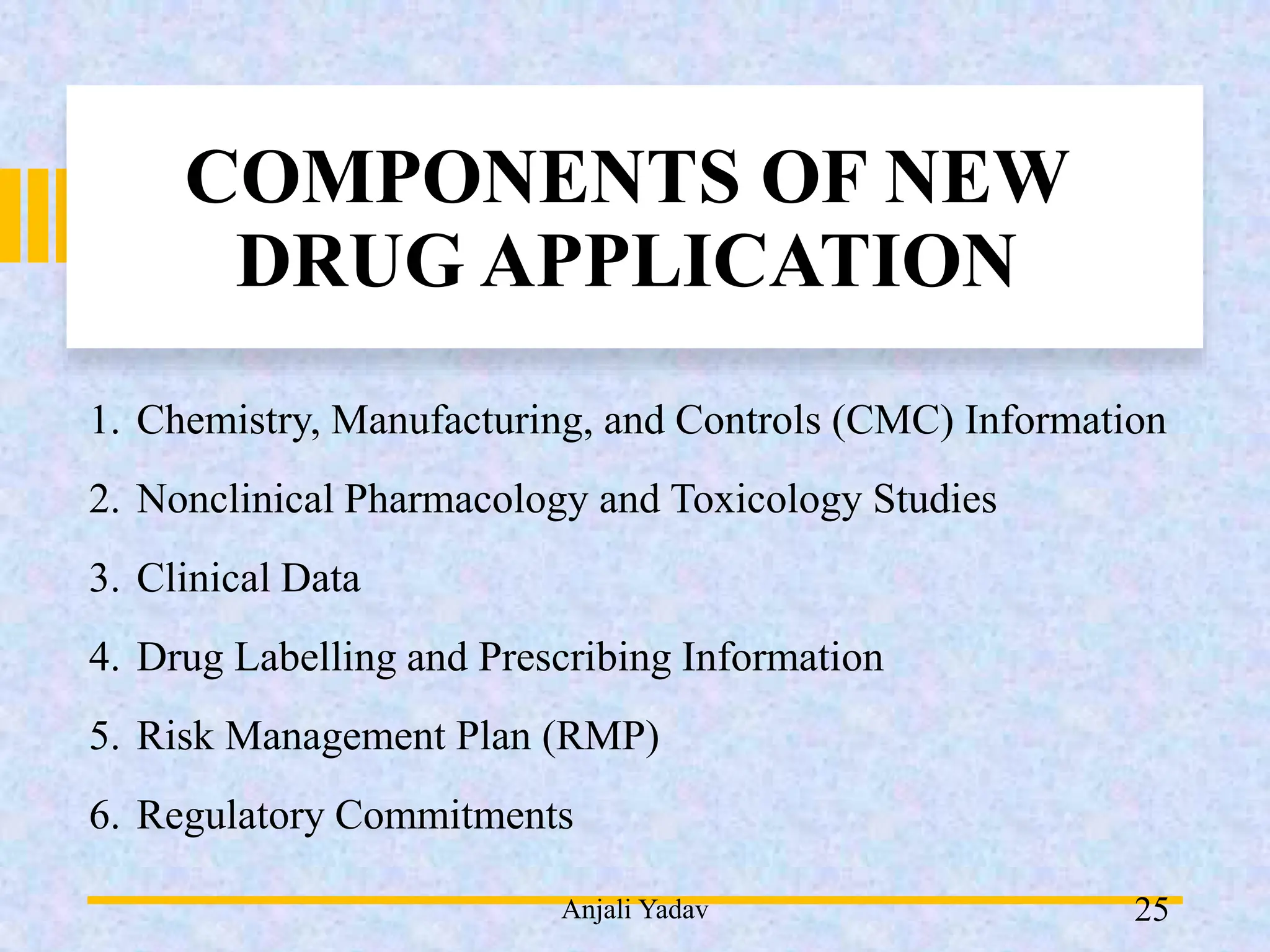 COMPONENTS OF NEW DRUG APPLICATION

1. Chemistry, Manufacturing, and Controls (CMC) Information
2. Nonclinical Pharmacology and Toxicology Studies
3. Clinical Data
4. Drug Labelling and Prescribing Information
5. Risk Management Plan (RMP)
6. Regulatory Commitments

Anjali Yadav

25